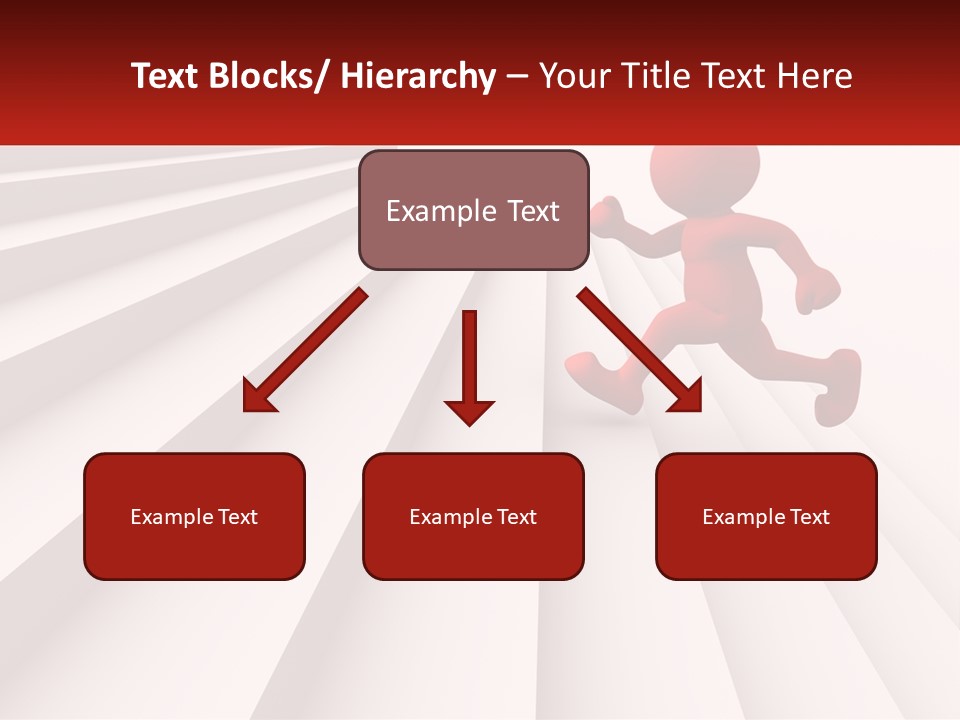 Text Blocks/ Hierarchy – Your Title Text Here

Example Text

Example Text

Example Text

Example Text